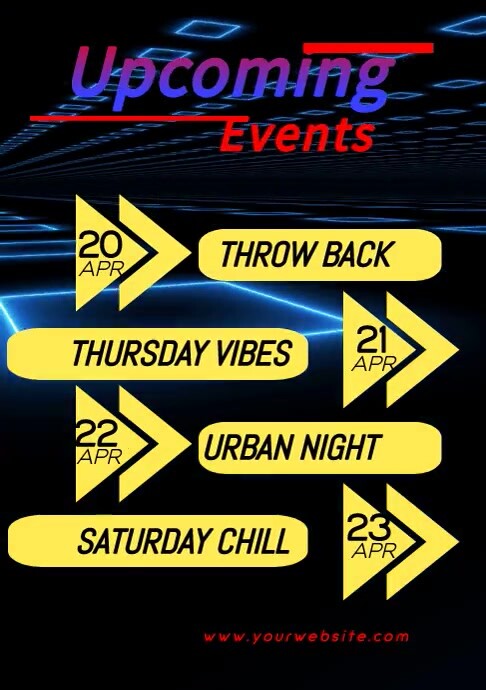 Upcoming
Events

20
APR
THROW BACK

THURSDAY VIBES
21
APR

22
APR
URBAN NIGHT

SATURDAY CHILL
23
APR

www.yourwebsite.com